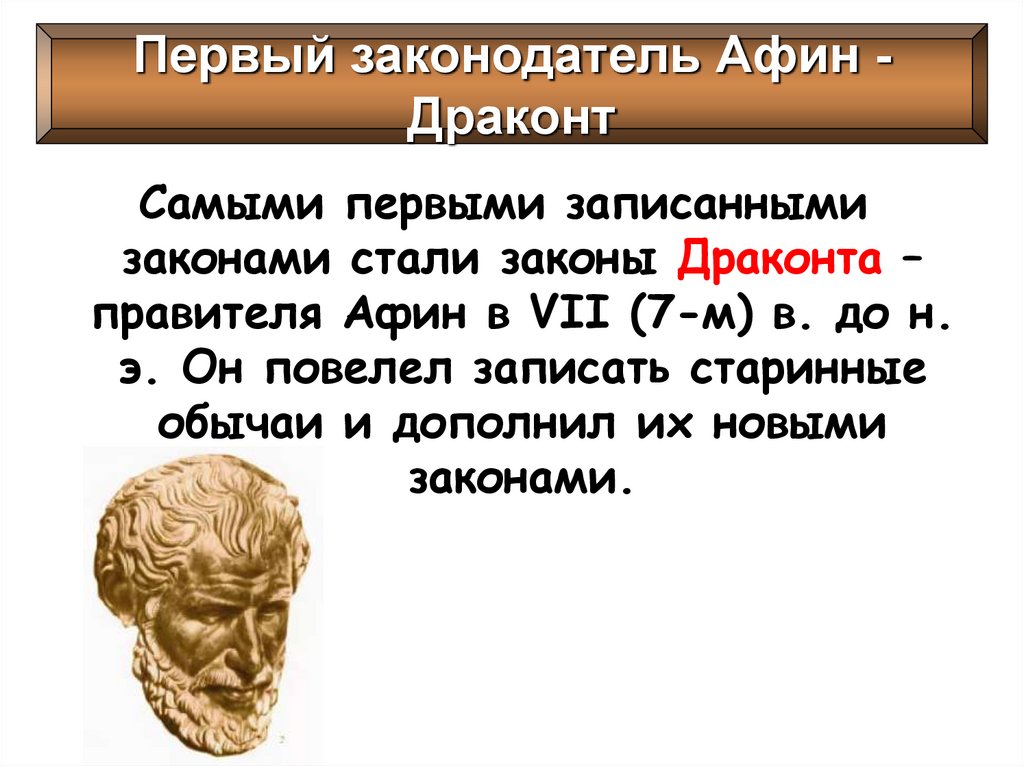 Первый законодатель Афин - Драконт

Самыми первыми записанными законами стали законы Драконта – правителя Афин в VII (7-м) в. до н. э. Он повелел записать старинные обычаи и дополнил их новыми законами.